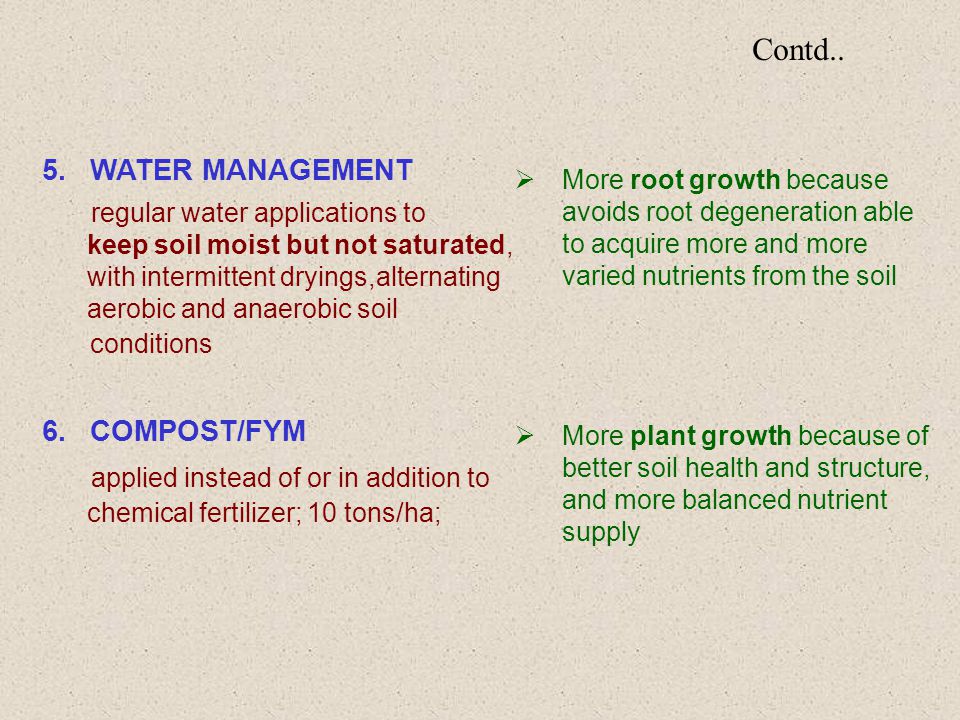 Contd..

5. WATER MANAGEMENT

regular water applications to keep soil moist but not saturated, with intermittent dryings,alternating aerobic and anaerobic soil conditions

6. COMPOST/FYM

applied instead of or in addition to chemical fertilizer; 10 tons/ha;

➢ More root growth because avoids root degeneration able to acquire more and more varied nutrients from the soil

➢ More plant growth because of better soil health and structure, and more balanced nutrient supply